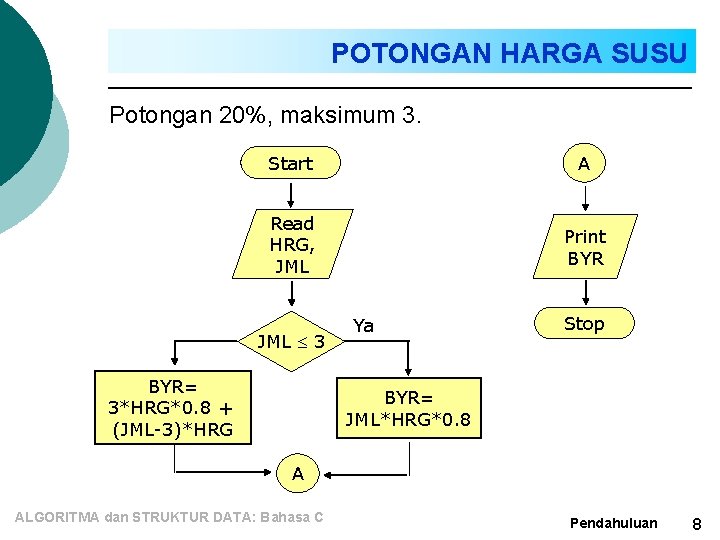 POTONGAN HARGA SUSU

Potongan 20%, maksimum 3.

Start

Read HRG, JML

JML $\leq$ 3

Ya

BYR= 3*HRG*0.8 + (JML-3)*HRG

BYR= JML*HRG*0.8

A

A

Print BYR

Stop

ALGORITMA dan STRUKTUR DATA: Bahasa C

Pendahuluan

8